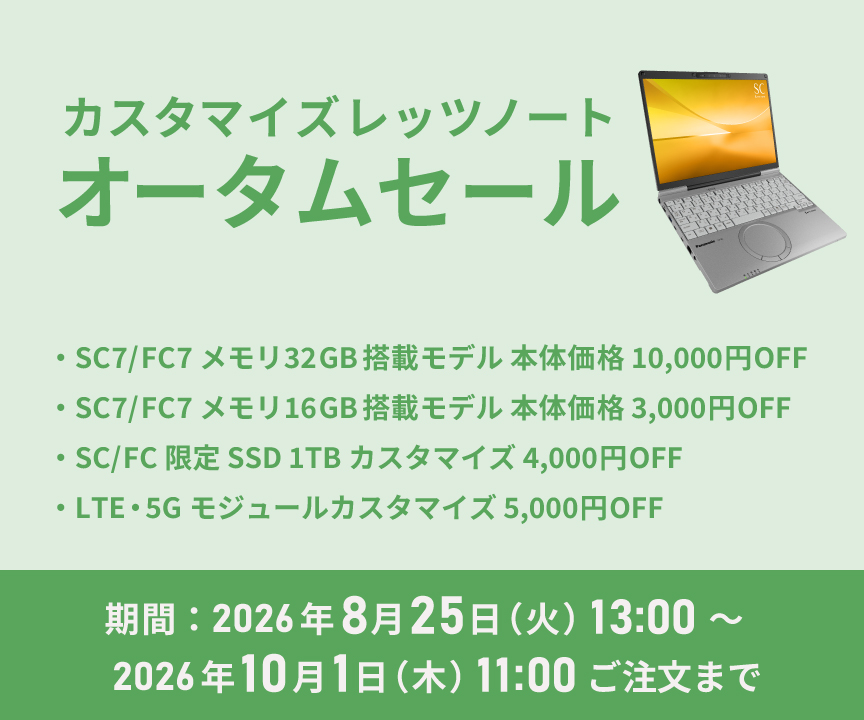 カスタマイズレッツノート
オータムセール

SC

Panasonic

・SC7/FC7 メモリ32GB 搭載モデル 本体価格 10,000円OFF
・SC7/FC7 メモリ16GB 搭載モデル 本体価格 3,000円OFF
・SC/FC 限定 SSD 1TB カスタマイズ 4,000円OFF
・LTE・5G モジュールカスタマイズ 5,000円OFF

期間：2026年8月25日（火）13:00 ～
2026年10月1日（木）11:00 ご注文まで